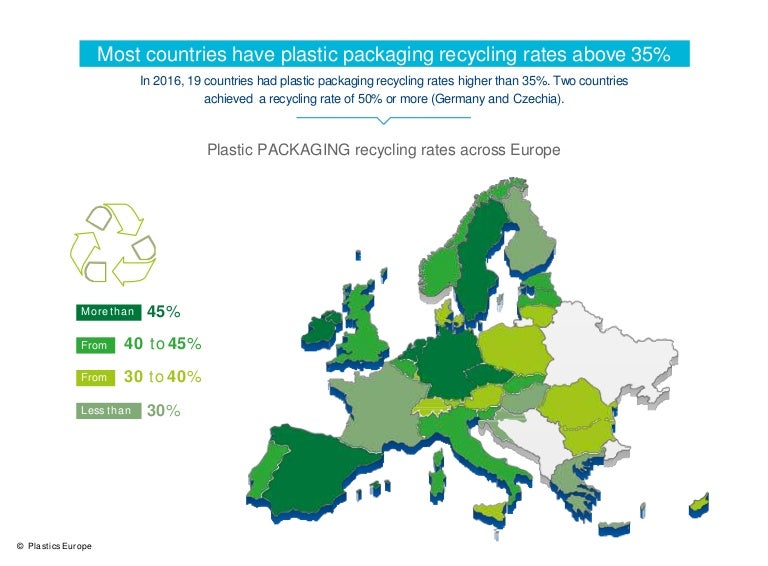 Most countries have plastic packaging recycling rates above 35%

In 2016, 19 countries had plastic packaging recycling rates higher than 35%. Two countries achieved a recycling rate of 50% or more (Germany and Czechia).

Plastic PACKAGING recycling rates across Europe

More than 45%

From 40 to 45%

From 30 to 40%

Less than 30%

© Plastics Europe